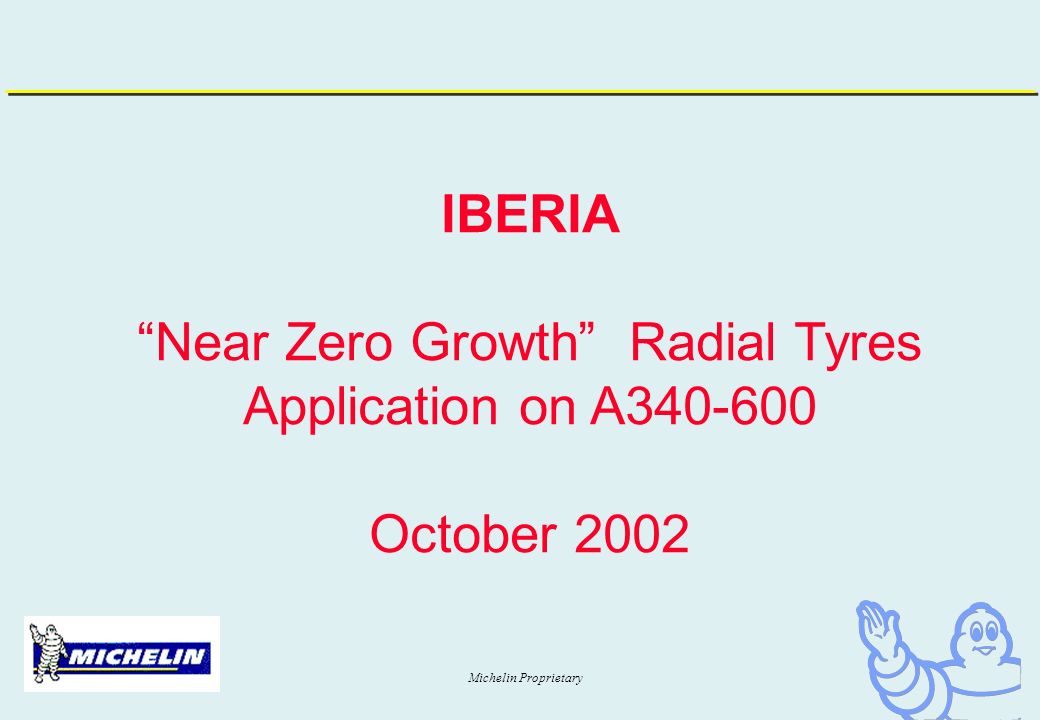 IBERIA

“Near Zero Growth” Radial Tyres Application on A340-600

October 2002

MICHELIN

Michelin Proprietary